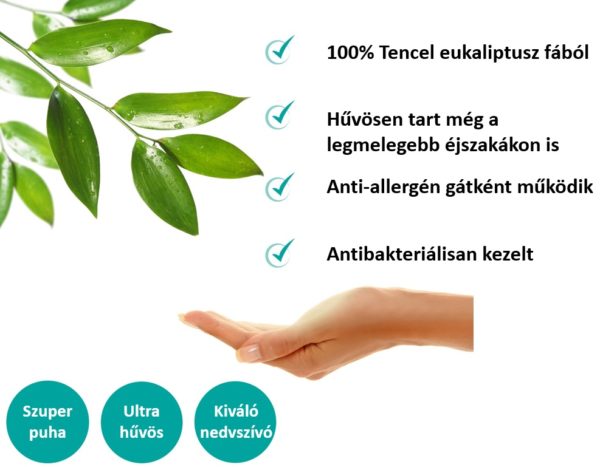 100% Tencel eukaliptusz fából

Hűvösen tart még a legmelegebb éjszakákon is

Anti-allergén gátként működik

Antibakteriálisan kezelt

Szuper puha

Ultra hűvös

Kiváló nedvszívó